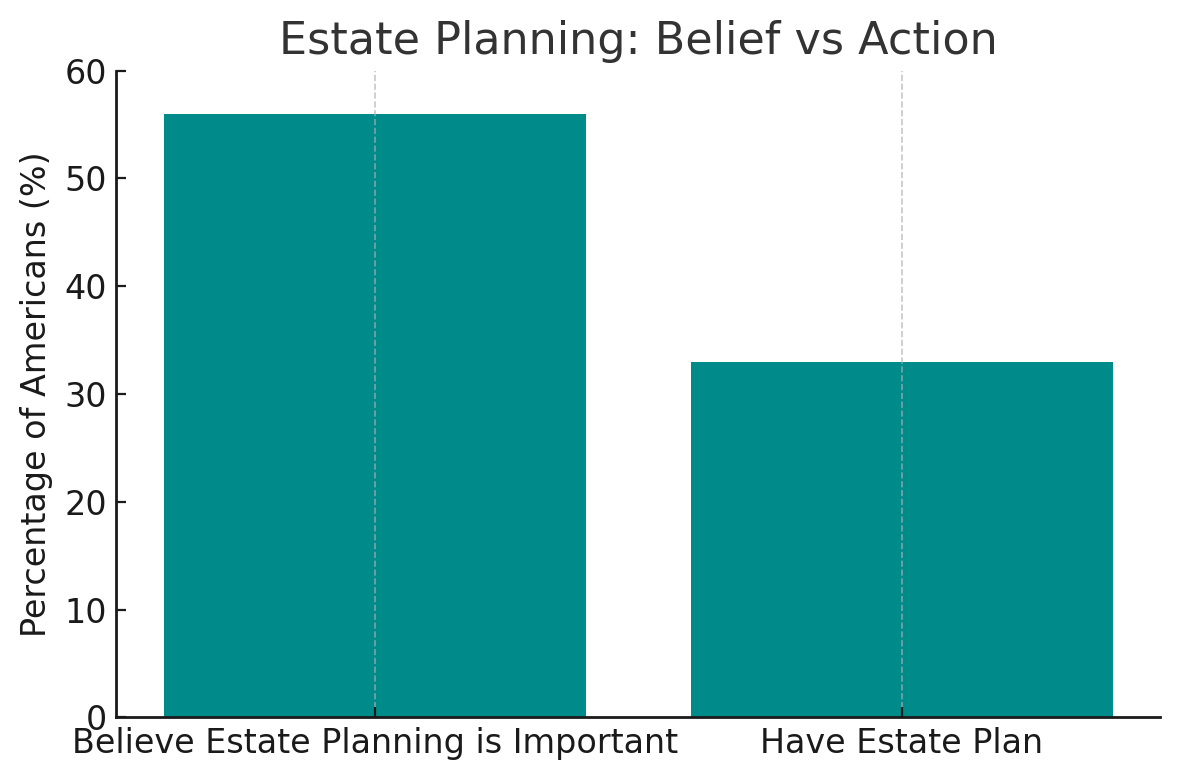 Estate Planning: Belief vs Action

Percentage of Americans (%)

60
50
40
30
20
10
0

Believe Estate Planning is Important
Have Estate Plan